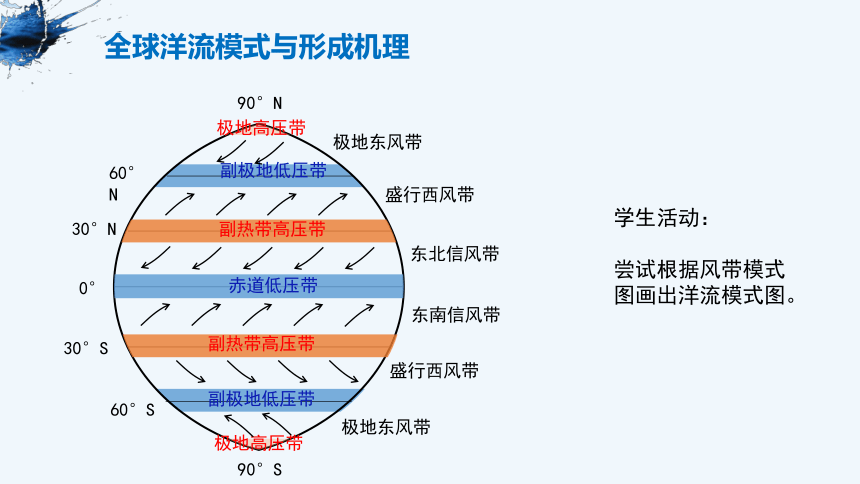 全球洋流模式与形成机理

90° N
极地高压带
极地东风带
60° N
副极地低压带
盛行西风带
30° N
副热带高压带
东北信风带
0°
赤道低压带
东南信风带
30° S
副热带高压带
盛行西风带
60° S
副极地低压带
极地东风带
极地高压带
90° S

学生活动：

尝试根据风带模式图画出洋流模式图。